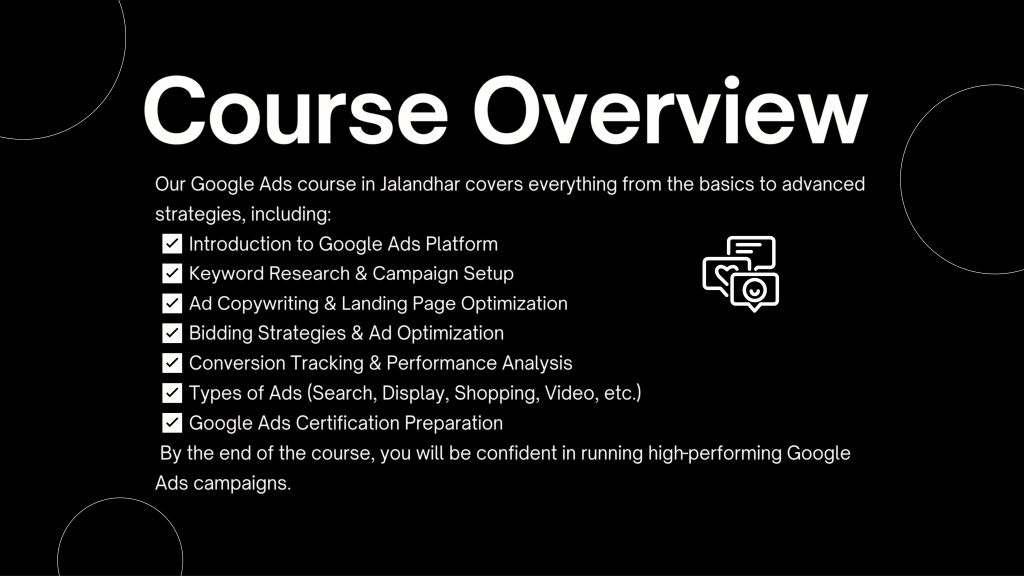 Course Overview

Our Google Ads course in Jalandhar covers everything from the basics to advanced strategies, including:
✅ Introduction to Google Ads Platform
✅ Keyword Research & Campaign Setup
✅ Ad Copywriting & Landing Page Optimization
✅ Bidding Strategies & Ad Optimization
✅ Conversion Tracking & Performance Analysis
✅ Types of Ads (Search, Display, Shopping, Video, etc.)
✅ Google Ads Certification Preparation
By the end of the course, you will be confident in running high-performing Google Ads campaigns.